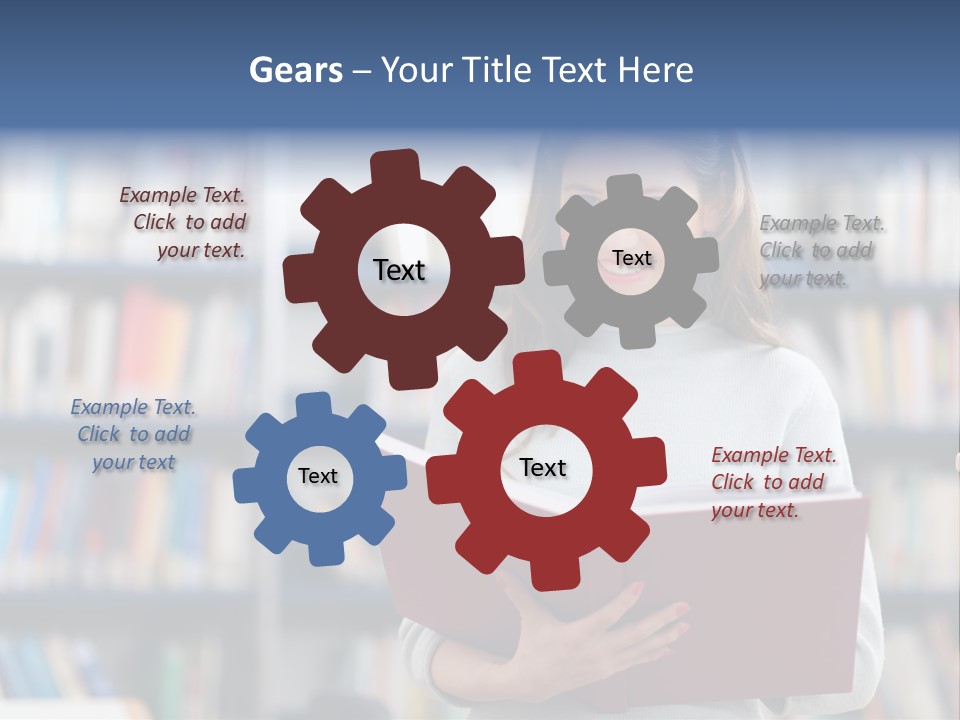 Gears – Your Title Text Here

Example Text. Click to add your text.

Text

Text

Example Text. Click to add your text.

Example Text. Click to add your text

Text

Text

Example Text. Click to add your text.